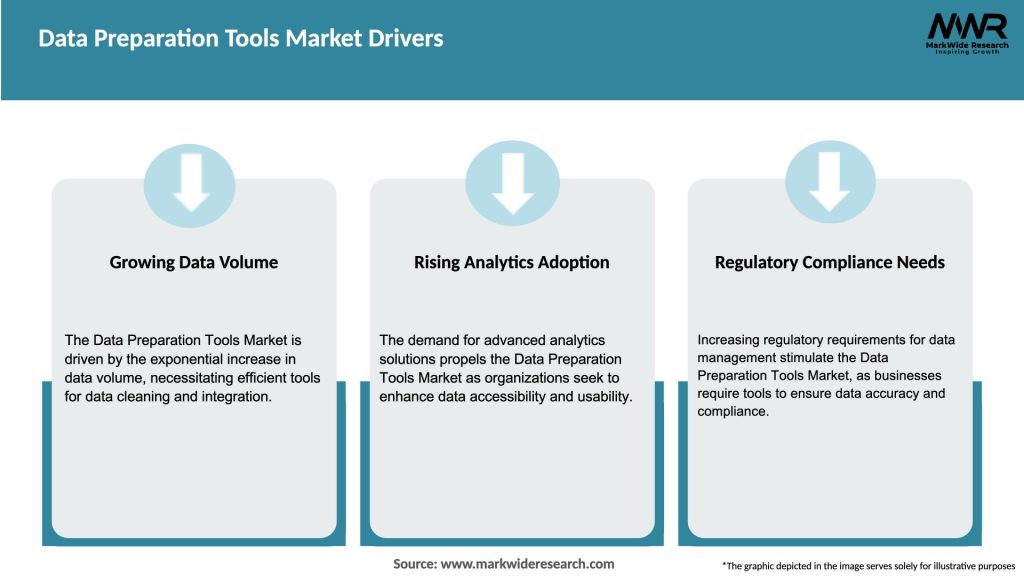 Data Preparation Tools Market Drivers

MWR
MarkWide Research
Inspiring Growth

Growing Data Volume

The Data Preparation Tools Market is driven by the exponential increase in data volume, necessitating efficient tools for data cleaning and integration.

Rising Analytics Adoption

The demand for advanced analytics solutions propels the Data Preparation Tools Market as organizations seek to enhance data accessibility and usability.

Regulatory Compliance Needs

Increasing regulatory requirements for data management stimulate the Data Preparation Tools Market, as businesses require tools to ensure data accuracy and compliance.

Source: www.markwideresearch.com

*The graphic depicted in the image serves solely for illustrative purposes